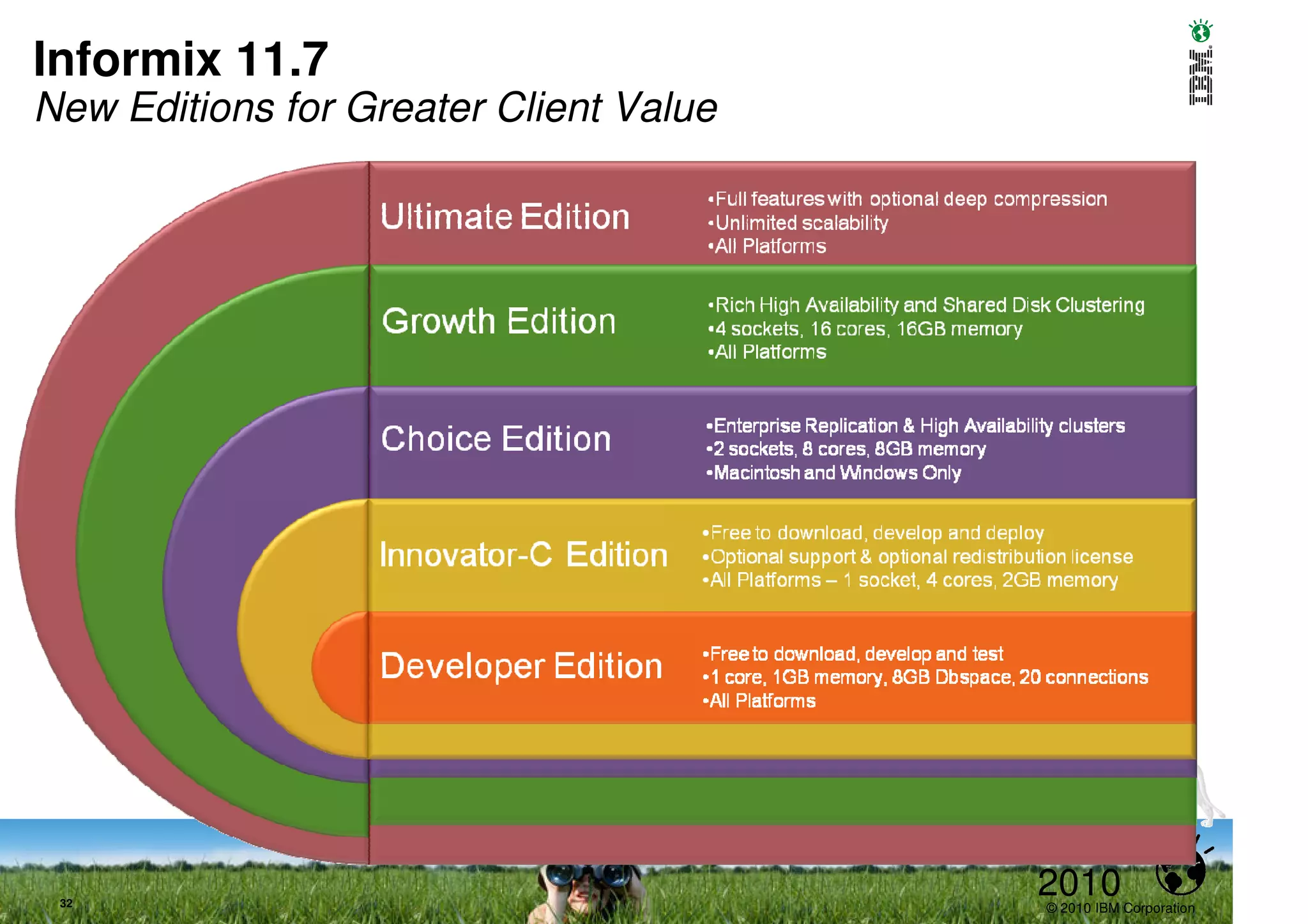 Informix 11.7
New Editions for Greater Client Value

IBM

Ultimate Edition
•Full features with optional deep compression
•Unlimited scalability
•All Platforms

Growth Edition
•Rich High Availability and Shared Disk Clustering
•4 sockets, 16 cores, 16GB memory
•All Platforms

Choice Edition
•Enterprise Replication & High Availability clusters
•2 sockets, 8 cores, 8GB memory
•Macintosh and Windows Only

Innovator-C Edition
•Free to download, develop and deploy
•Optional support & optional redistribution license
•All Platforms – 1 socket, 4 cores, 2GB memory

Developer Edition
•Free to download, develop and test
•1 core, 1GB memory, 8GB Dbspace, 20 connections
•All Platforms

32

2010
© 2010 IBM Corporation